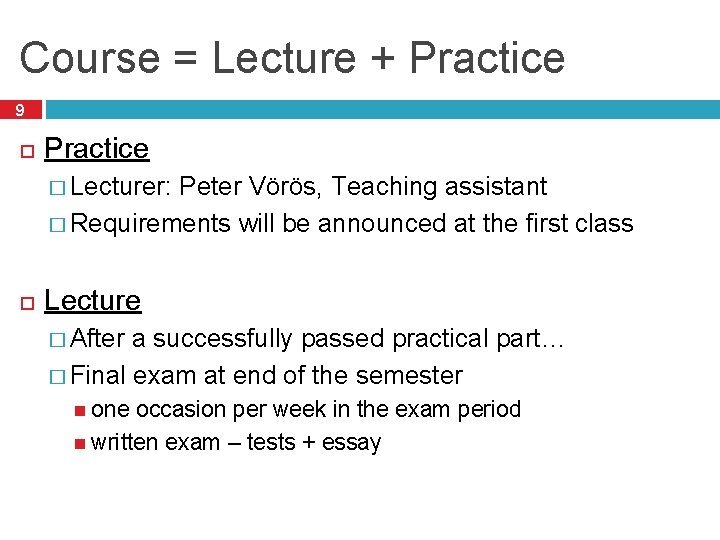 Course = Lecture + Practice

9

Practice
Lecturer: Peter Vörös, Teaching assistant
Requirements will be announced at the first class

Lecture
After a successfully passed practical part…
Final exam at end of the semester
one occasion per week in the exam period
written exam – tests + essay